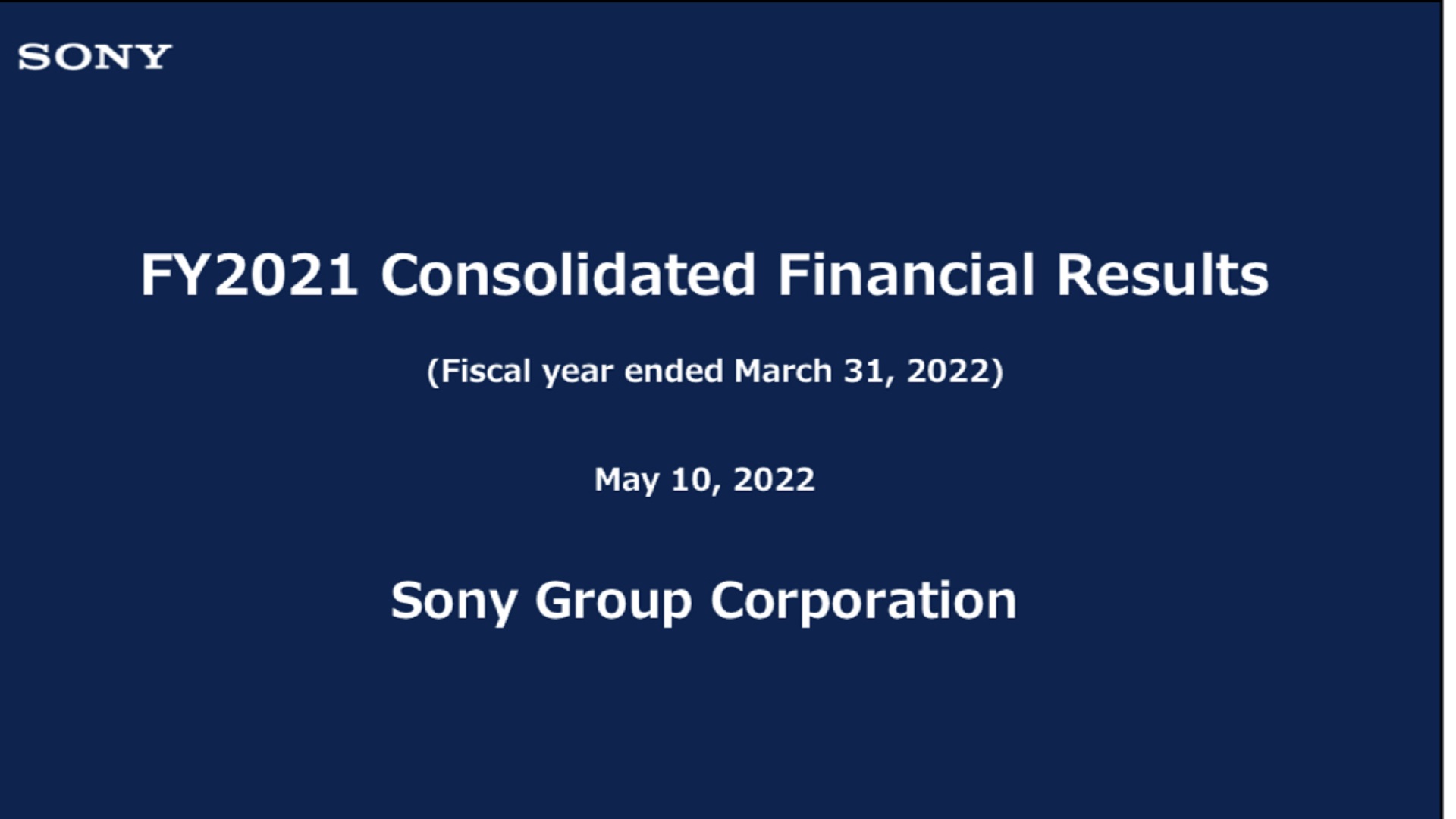 SONY

FY2021 Consolidated Financial Results

(Fiscal year ended March 31, 2022)

May 10, 2022

Sony Group Corporation